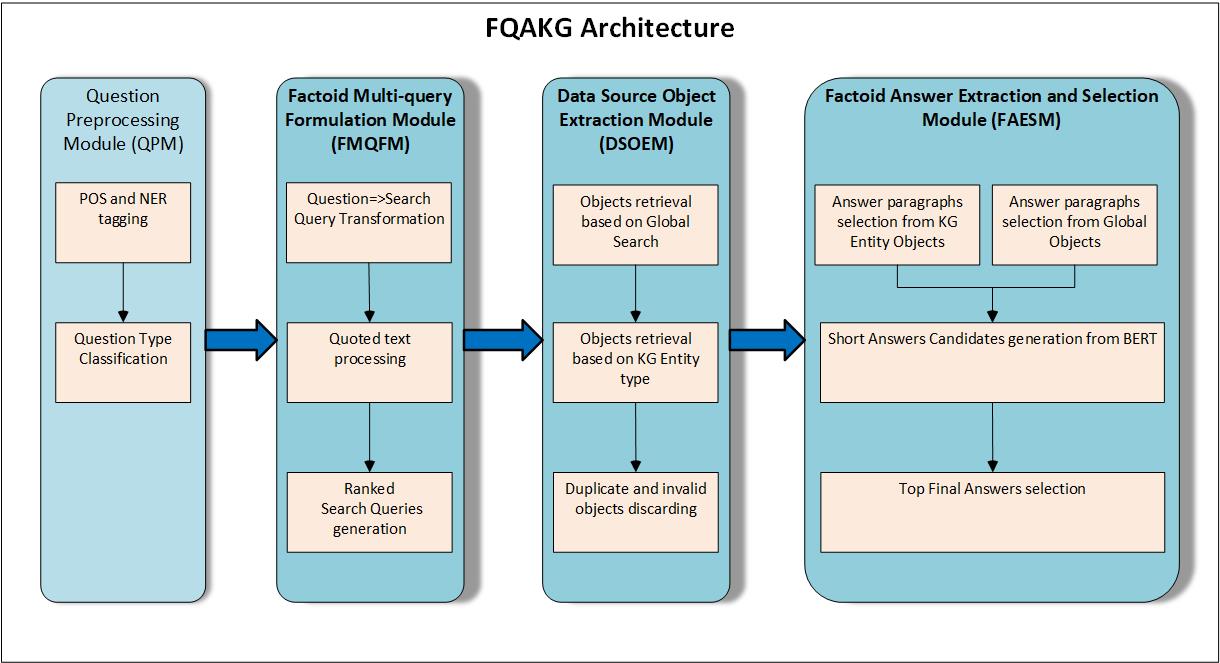 FQAKG Architecture

Question Preprocessing Module (QPM)

POS and NER tagging

Question Type Classification

Factoid Multi-query Formulation Module (FMQFM)

Question=>Search Query Transformation

Quoted text processing

Ranked Search Queries generation

Data Source Object Extraction Module (DSOEM)

Objects retrieval based on Global Search

Objects retrieval based on KG Entity type

Duplicate and invalid objects discarding

Factoid Answer Extraction and Selection Module (FAESM)

Answer paragraphs selection from KG Entity Objects

Answer paragraphs selection from Global Objects

Short Answers Candidates generation from BERT

Top Final Answers selection